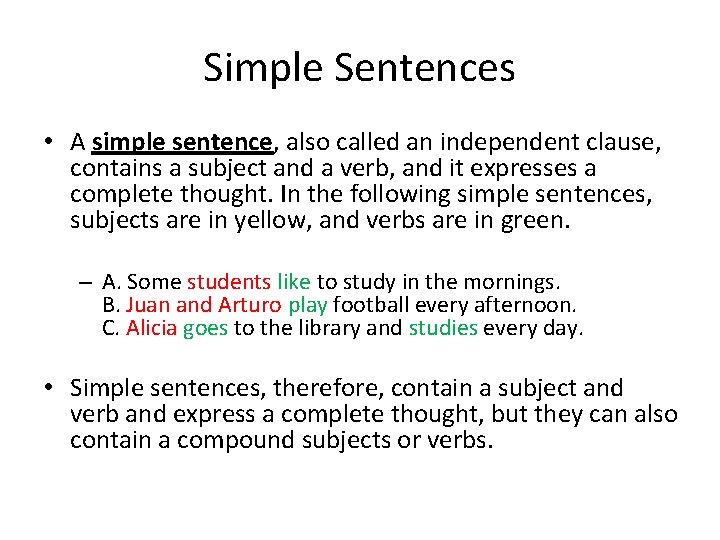 Simple Sentences

• A simple sentence, also called an independent clause, contains a subject and a verb, and it expresses a complete thought. In the following simple sentences, subjects are in yellow, and verbs are in green.

– A. Some students like to study in the mornings.
B. Juan and Arturo play football every afternoon.
C. Alicia goes to the library and studies every day.

• Simple sentences, therefore, contain a subject and verb and express a complete thought, but they can also contain a compound subjects or verbs.